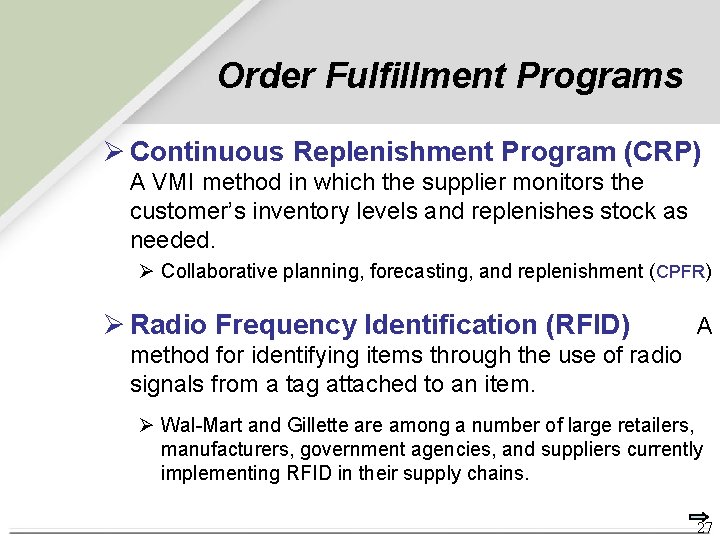 Order Fulfillment Programs

➢ Continuous Replenishment Program (CRP) A VMI method in which the supplier monitors the customer's inventory levels and replenishes stock as needed.

➢ Collaborative planning, forecasting, and replenishment (CPFR)

➢ Radio Frequency Identification (RFID) A method for identifying items through the use of radio signals from a tag attached to an item.

➢ Wal-Mart and Gillette are among a number of large retailers, manufacturers, government agencies, and suppliers currently implementing RFID in their supply chains.

27